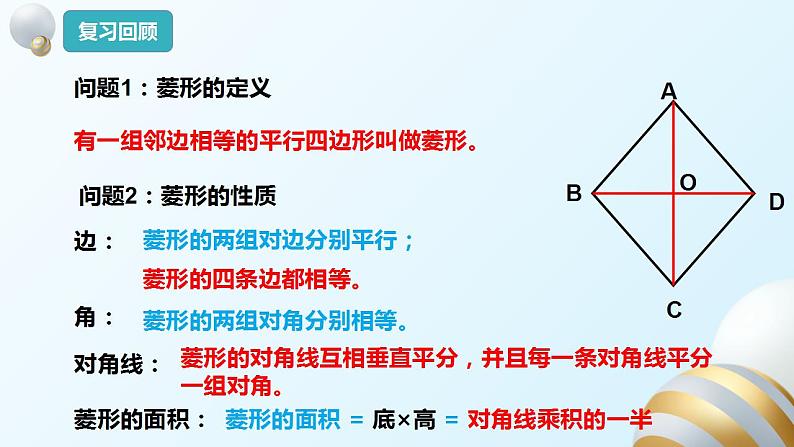 复习回顾

问题1：菱形的定义

有一组邻边相等的平行四边形叫做菱形。

问题2：菱形的性质

边： 菱形的两组对边分别平行；

菱形的四条边都相等。

角： 菱形的两组对角分别相等。

对角线： 菱形的对角线互相垂直平分，并且每一条对角线平分一组对角。

菱形的面积： 菱形的面积 = 底×高 = 对角线乘积的一半

A
B
O
D
C